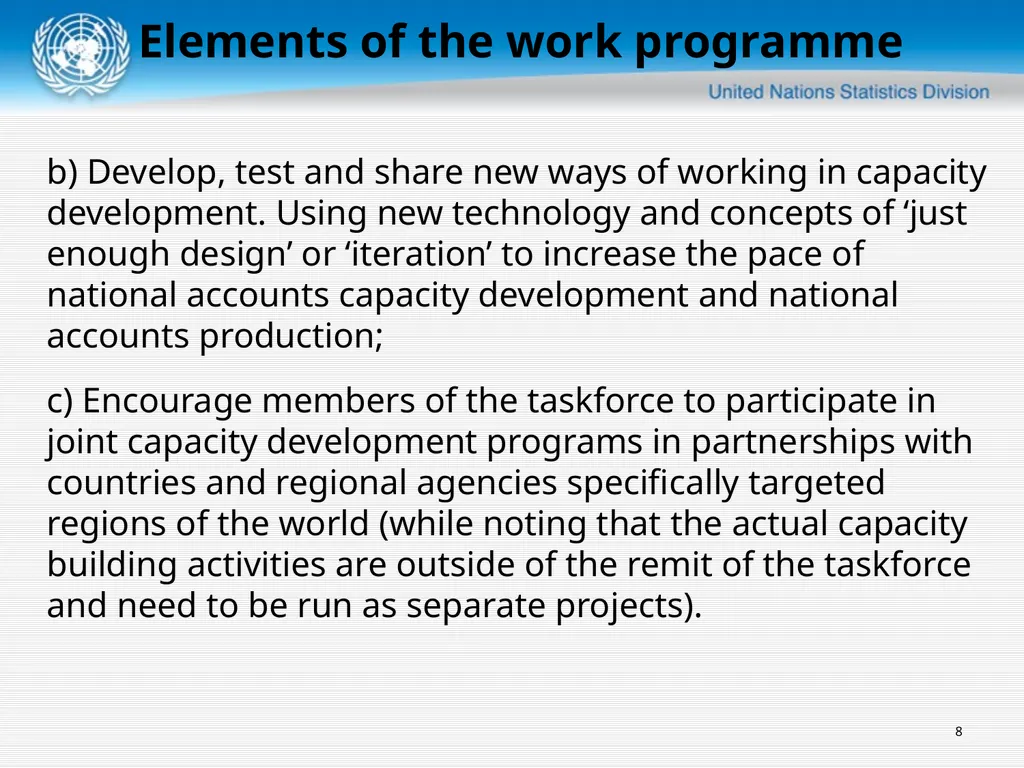 Elements of the work programme

United Nations Statistics Division

b) Develop, test and share new ways of working in capacity development. Using new technology and concepts of ‘just enough design’ or ‘iteration’ to increase the pace of national accounts capacity development and national accounts production;

c) Encourage members of the taskforce to participate in joint capacity development programs in partnerships with countries and regional agencies specifically targeted regions of the world (while noting that the actual capacity building activities are outside of the remit of the taskforce and need to be run as separate projects).

8